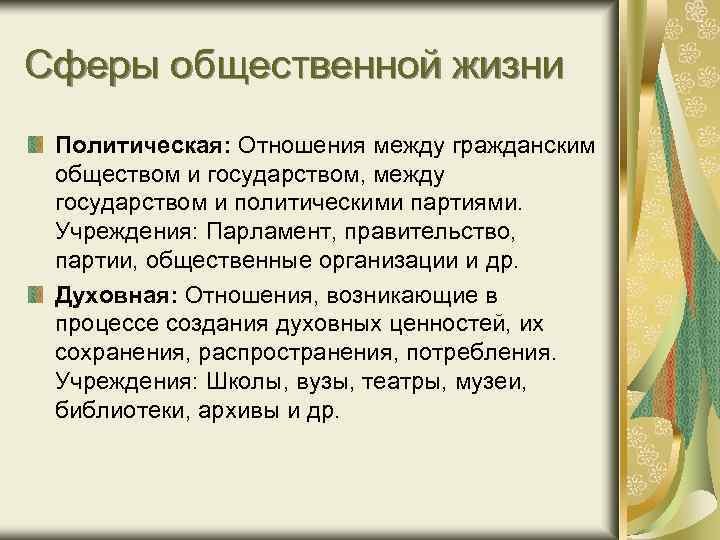 Сферы общественной жизни

Политическая: Отношения между гражданским обществом и государством, между государством и политическими партиями. Учреждения: Парламент, правительство, партии, общественные организации и др.

Духовная: Отношения, возникающие в процессе создания духовных ценностей, их сохранения, распространения, потребления. Учреждения: Школы, вузы, театры, музеи, библиотеки, архивы и др.